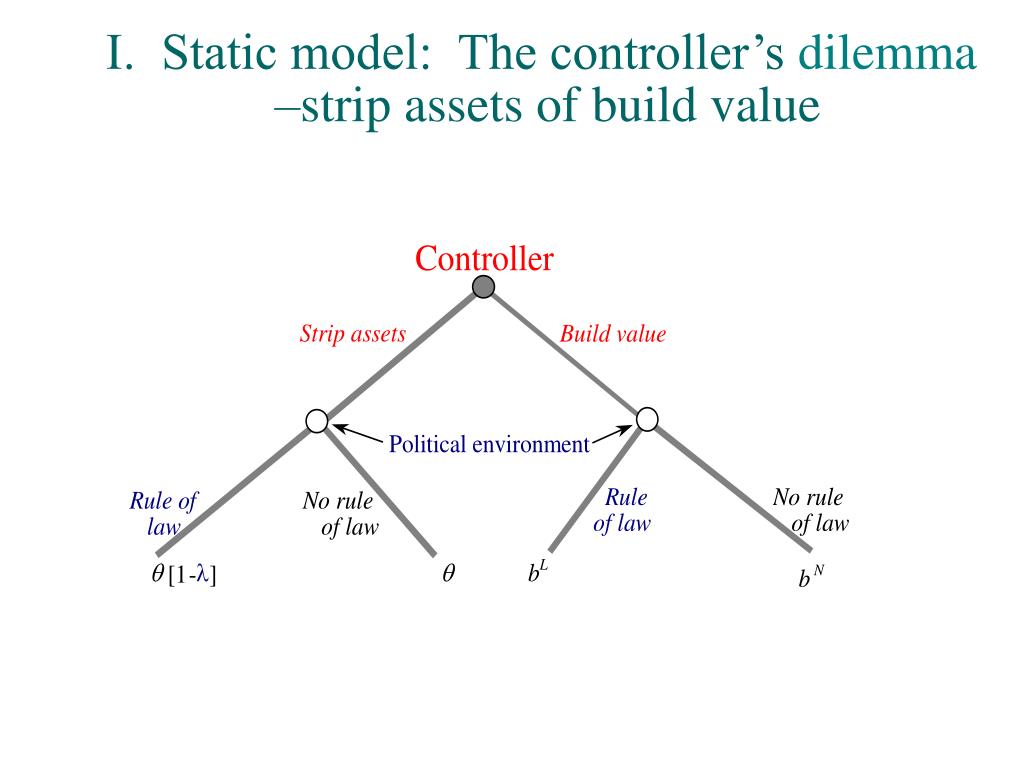 I. Static model: The controller's dilemma –strip assets of build value

Controller

Strip assets

Build value

Political environment

Rule of law

No rule of law

Rule of law

No rule of law

$\theta[1-\lambda]$

$\theta$

$b^L$

$b^N$